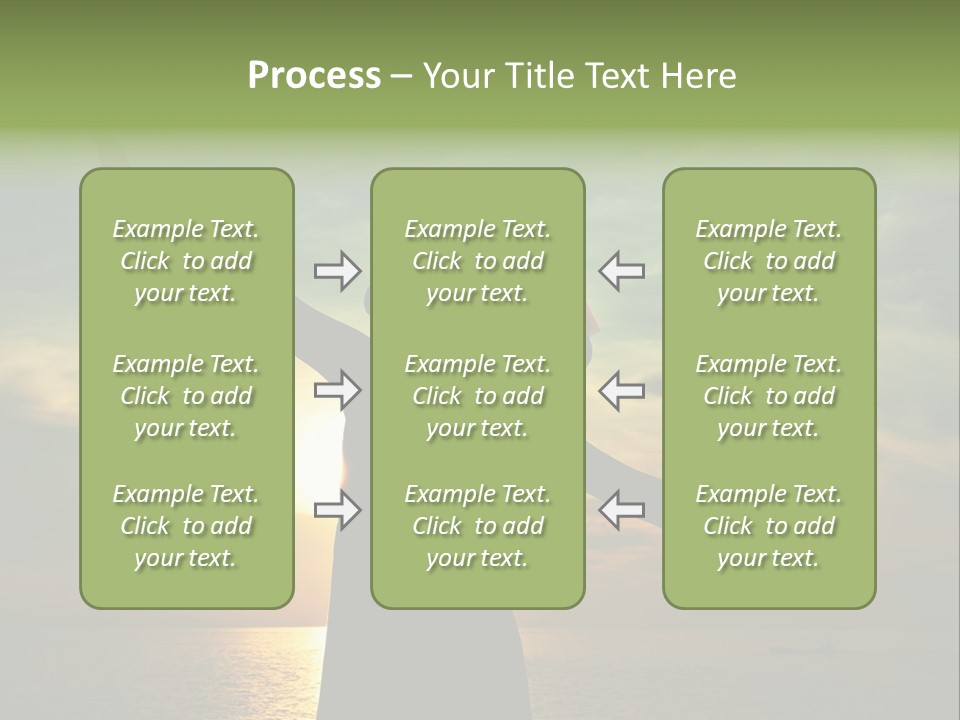 Process – Your Title Text Here

Example Text. Click to add your text.

Example Text. Click to add your text.

Example Text. Click to add your text.

Example Text. Click to add your text.

Example Text. Click to add your text.

Example Text. Click to add your text.

Example Text. Click to add your text.

Example Text. Click to add your text.

Example Text. Click to add your text.